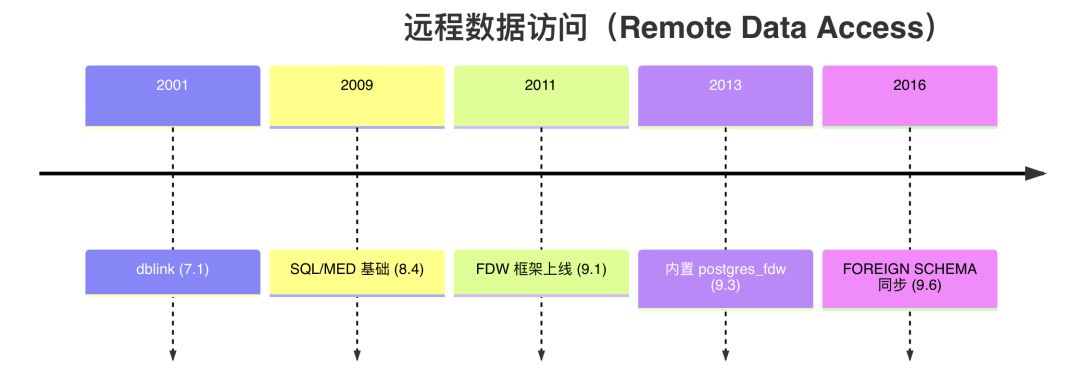 远程数据访问（Remote Data Access）

2001

2009

2011

2013

2016

dblink (7.1)

SQL/MED 基础 (8.4)

FDW 框架上线 (9.1)

内置 postgres_fdw (9.3)

FOREIGN SCHEMA 同步 (9.6)